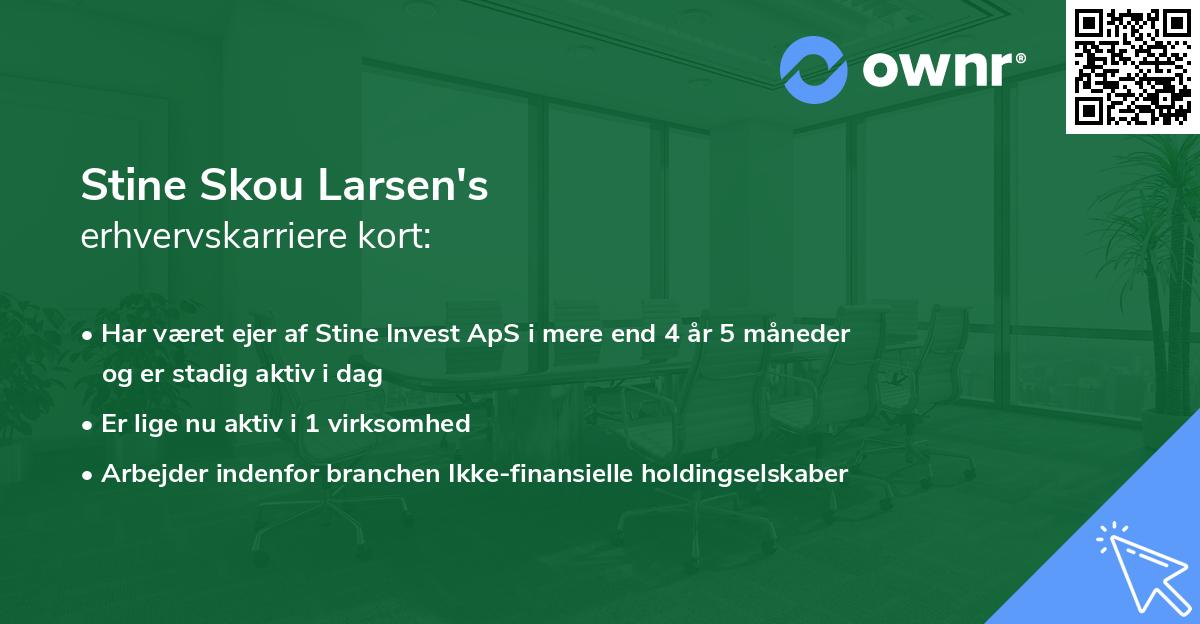 ownr®

Stine Skou Larsen's
erhvervskarriere kort:

• Har været ejer af Stine Invest ApS i mere end 4 år 5 måneder og er stadig aktiv i dag
• Er lige nu aktiv i 1 virksomhed
• Arbejder indenfor branchen Ikke-finansielle holdingselskaber